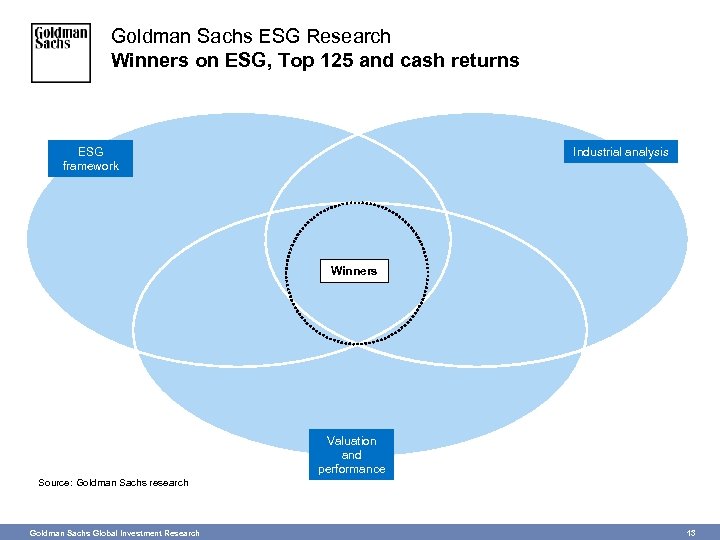 Goldman Sachs

Goldman Sachs ESG Research
Winners on ESG, Top 125 and cash returns

ESG framework

Industrial analysis

Winners

Valuation and performance

Source: Goldman Sachs research

Goldman Sachs Global Investment Research

13